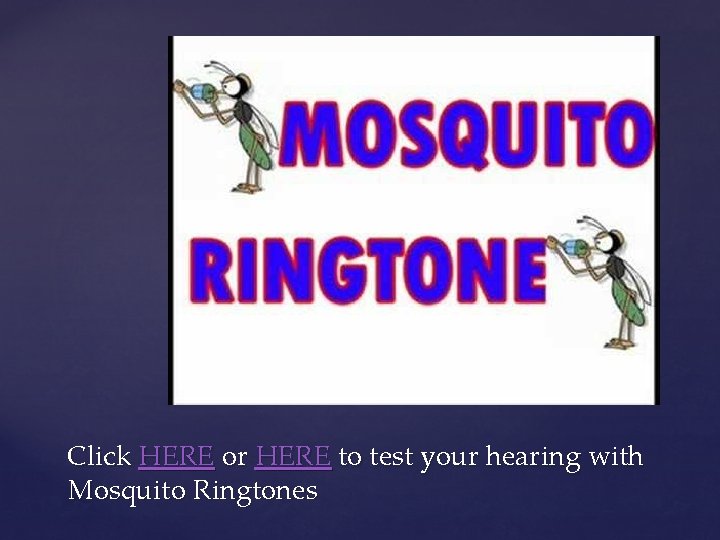 MOSQUITO
RINGTONE

Click HERE or HERE to test your hearing with Mosquito Ringtones